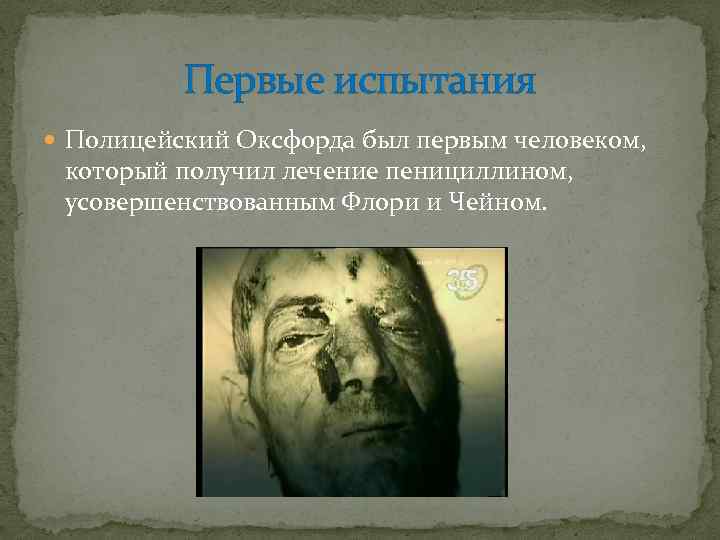 Первые испытания

Полицейский Оксфорда был первым человеком, который получил лечение пенициллином, усовершенствованным Флори и Чейном.

35